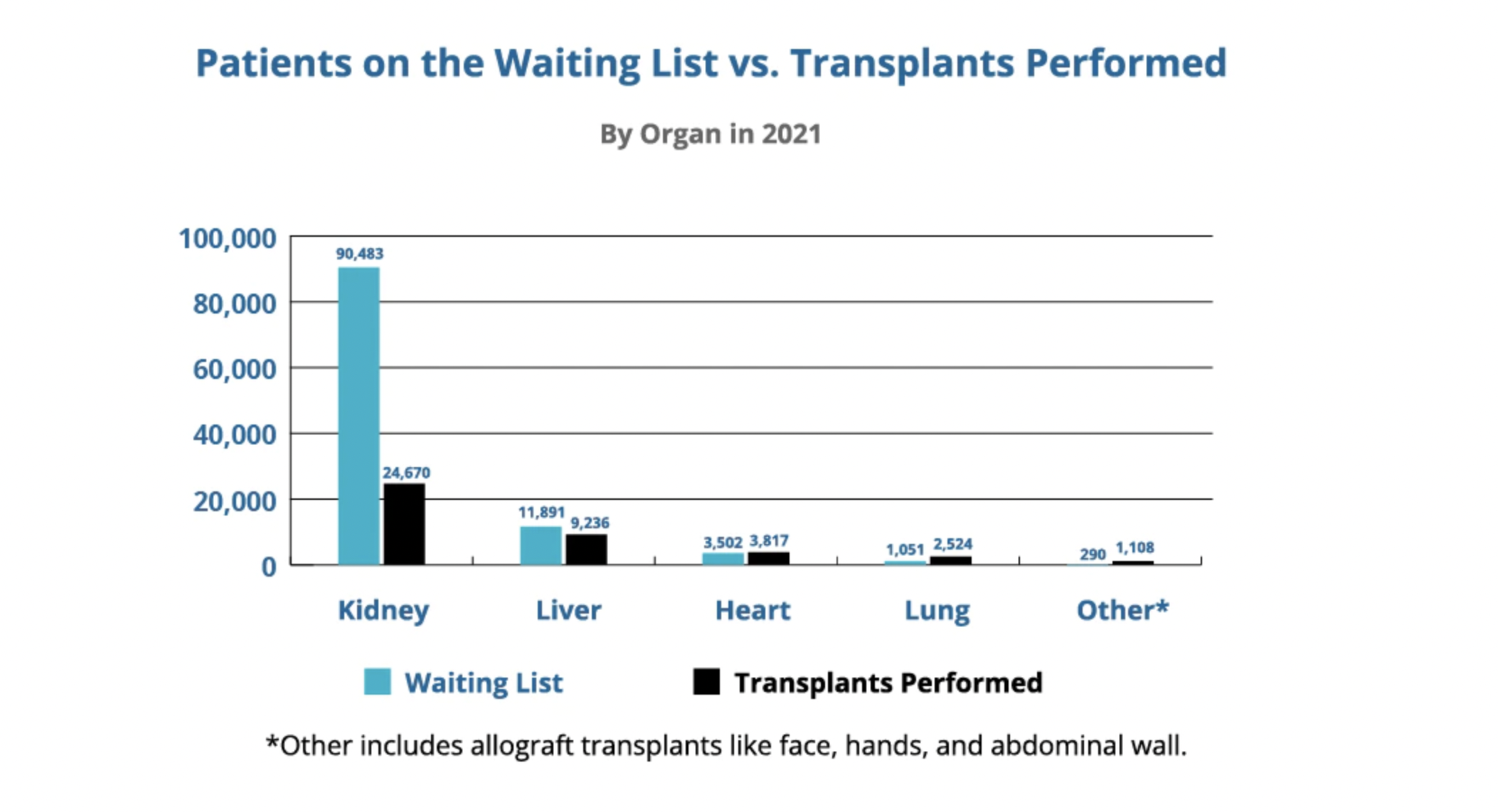 Patients on the Waiting List vs. Transplants Performed

By Organ in 2021

100,000
80,000
60,000
40,000
20,000
0

90,483
24,670
11,891
9,236
3,502
3,817
1,051
2,524
290
1,108

Kidney
Liver
Heart
Lung
Other*

Waiting List
Transplants Performed

*Other includes allograft transplants like face, hands, and abdominal wall.